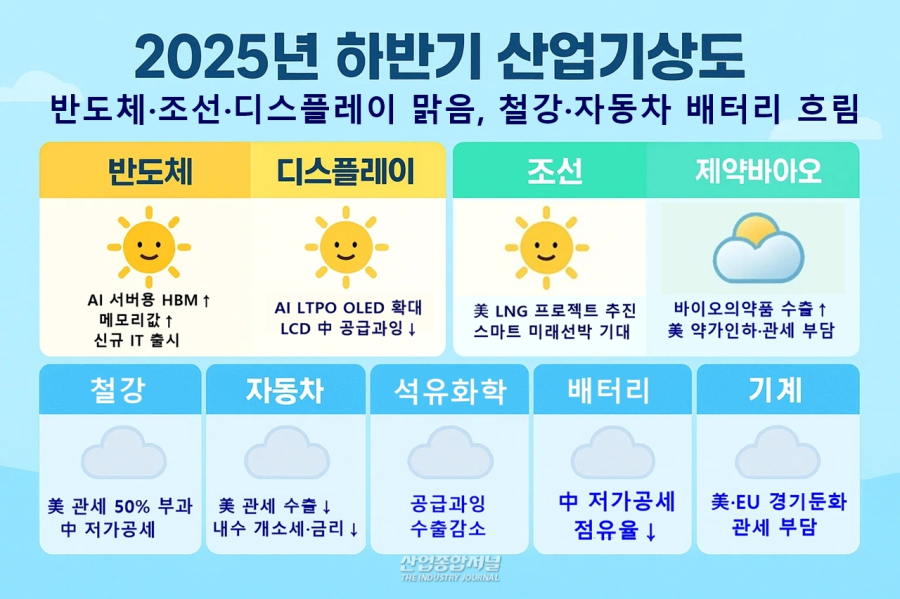 2025년 하반기 산업기상도

반도체·조선·디스플레이 맑음, 철강·자동차 배터리 흐림

반도체

AI 서버용 HBM↑
메모리값↑
신규 IT 출시

디스플레이

AI LTPO OLED 확대
LCD 中 공급과잉↓

조선

美 LNG 프로젝트 추진
스마트 미래선박 기대

제약바이오

바이오의약품 수출↑
美 약가인하·관세 부담

철강

美 관세 50% 부과
中 저가공세

자동차

美 관세 수출↓
내수 개소세·금리↓

석유화학

공급과잉
수출감소

배터리

中 저가공세
점유율↓

기계

美·EU 경기둔화
관세 부담

산업종합저널
THE INDUSTRY JOURNAL